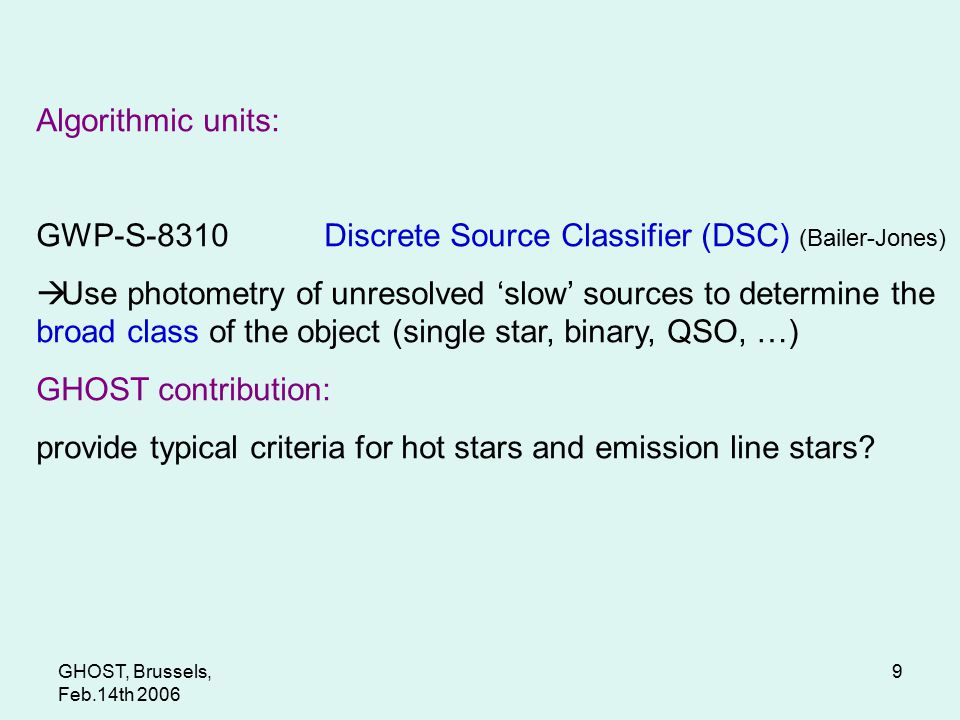 Algorithmic units:

GWP-S-8310 Discrete Source Classifier (DSC) (Bailer-Jones)

→Use photometry of unresolved ‘slow’ sources to determine the broad class of the object (single star, binary, QSO, …)

GHOST contribution:

provide typical criteria for hot stars and emission line stars?

GHOST, Brussels, Feb.14th 2006

9